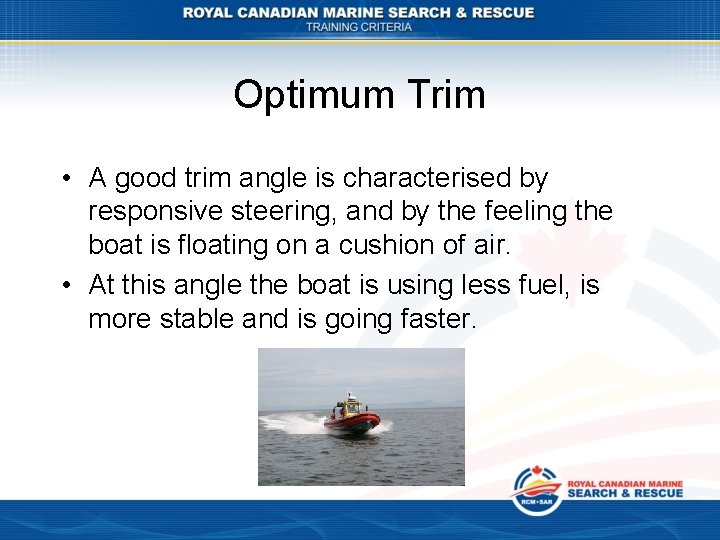 ROYAL CANADIAN MARINE SEARCH & RESCUE
TRAINING CRITERIA

Optimum Trim

• A good trim angle is characterised by responsive steering, and by the feeling the boat is floating on a cushion of air.
• At this angle the boat is using less fuel, is more stable and is going faster.

RCM•SAR
ROYAL CANADIAN MARINE
SEARCH & RESCUE